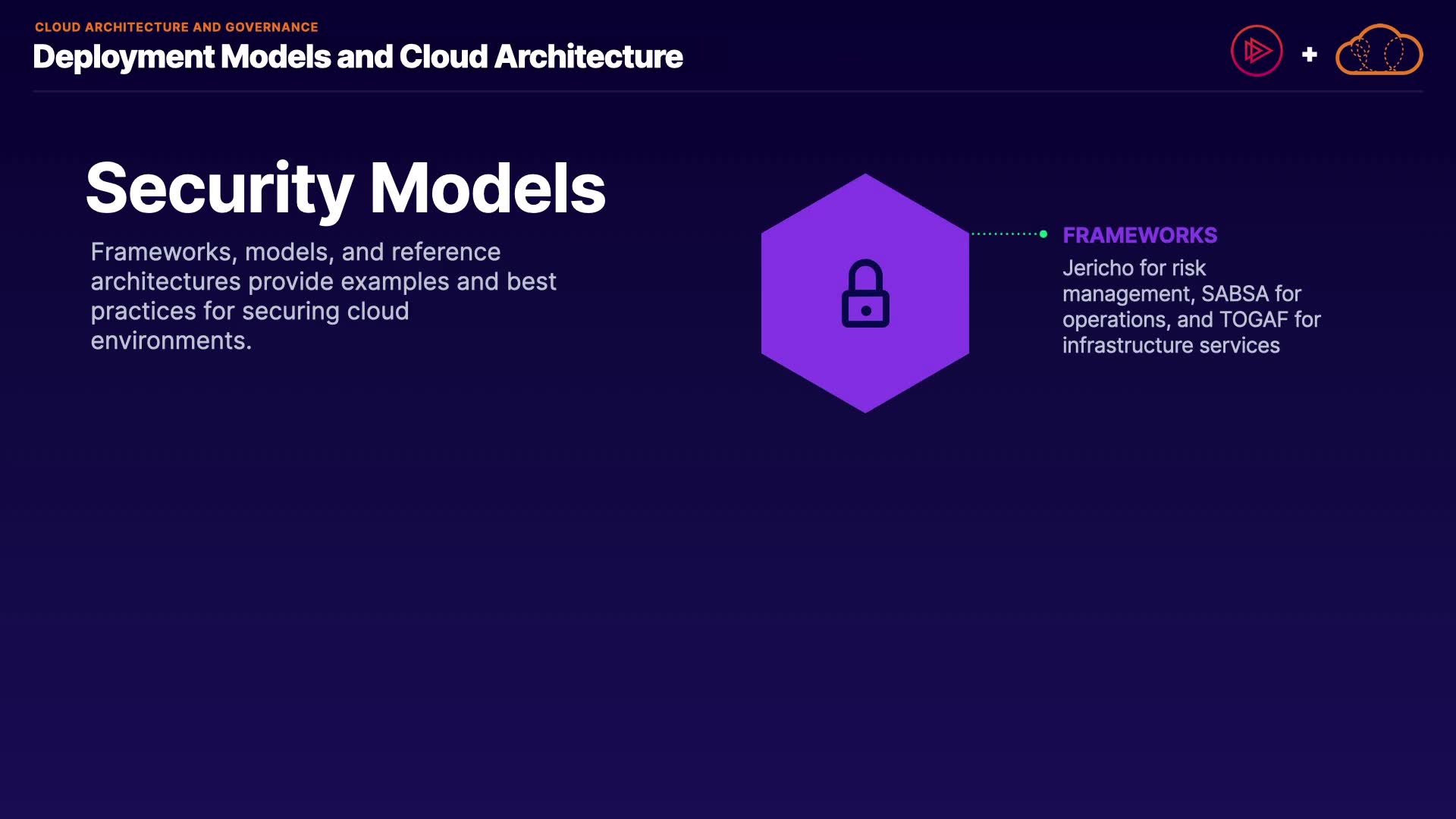 CLOUD ARCHITECTURE AND GOVERNANCE
Deployment Models and Cloud Architecture

+

Security Models

Frameworks, models, and reference architectures provide examples and best practices for securing cloud environments.

FRAMEWORKS

Jericho for risk management, SABSA for operations, and TOGAF for infrastructure services